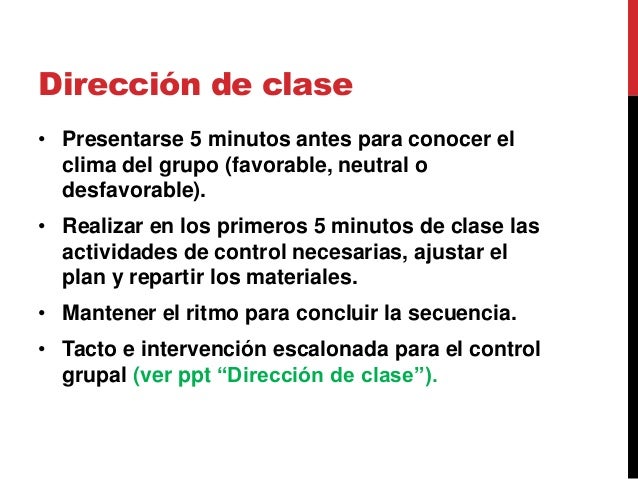 Dirección de clase

• Presentarse 5 minutos antes para conocer el clima del grupo (favorable, neutral o desfavorable).

• Realizar en los primeros 5 minutos de clase las actividades de control necesarias, ajustar el plan y repartir los materiales.

• Mantener el ritmo para concluir la secuencia.

• Tacto e intervención escalonada para el control grupal (ver ppt “Dirección de clase”).